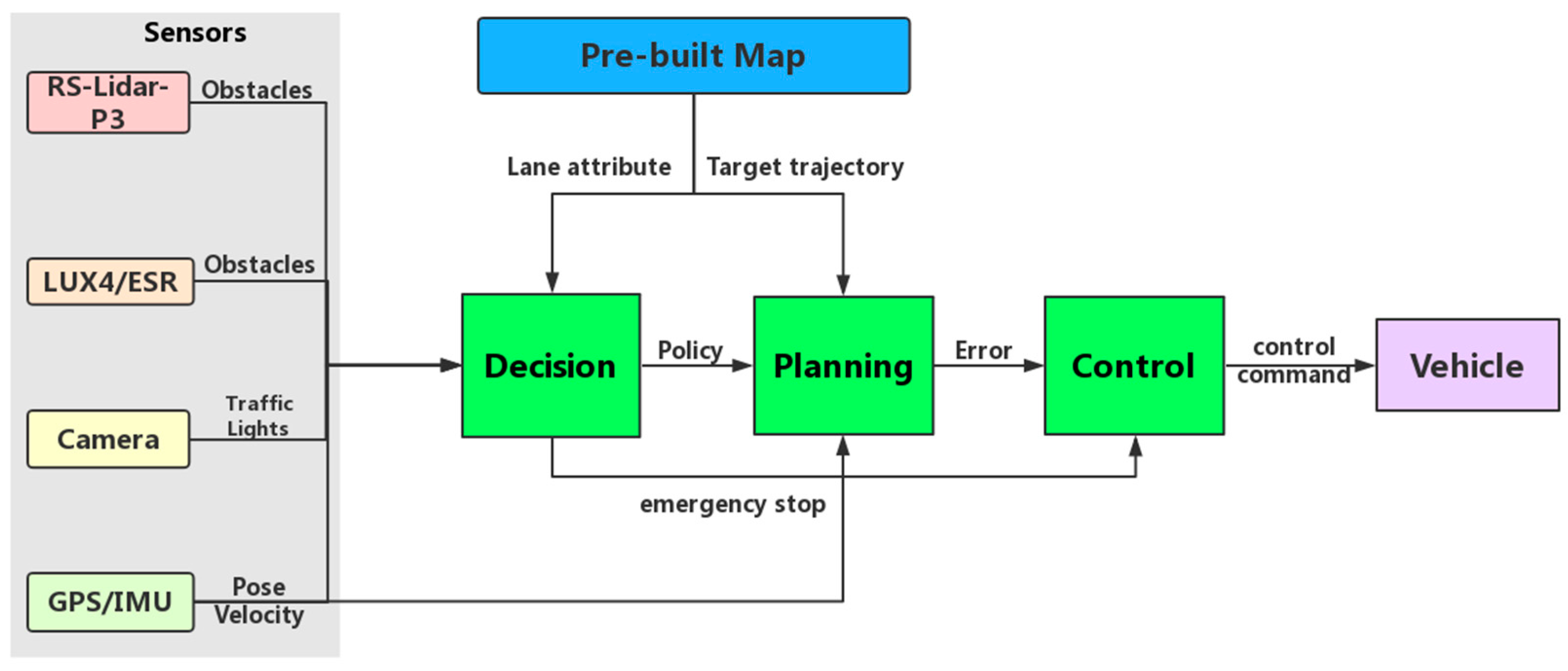 Sensors

RS-Lidar-P3

Obstacles

LUX4/ESR

Obstacles

Camera

Traffic Lights

GPS/IMU

Pose Velocity

Pre-built Map

Lane attribute

Target trajectory

Decision

Policy

Planning

Error

Control

control command

Vehicle

emergency stop